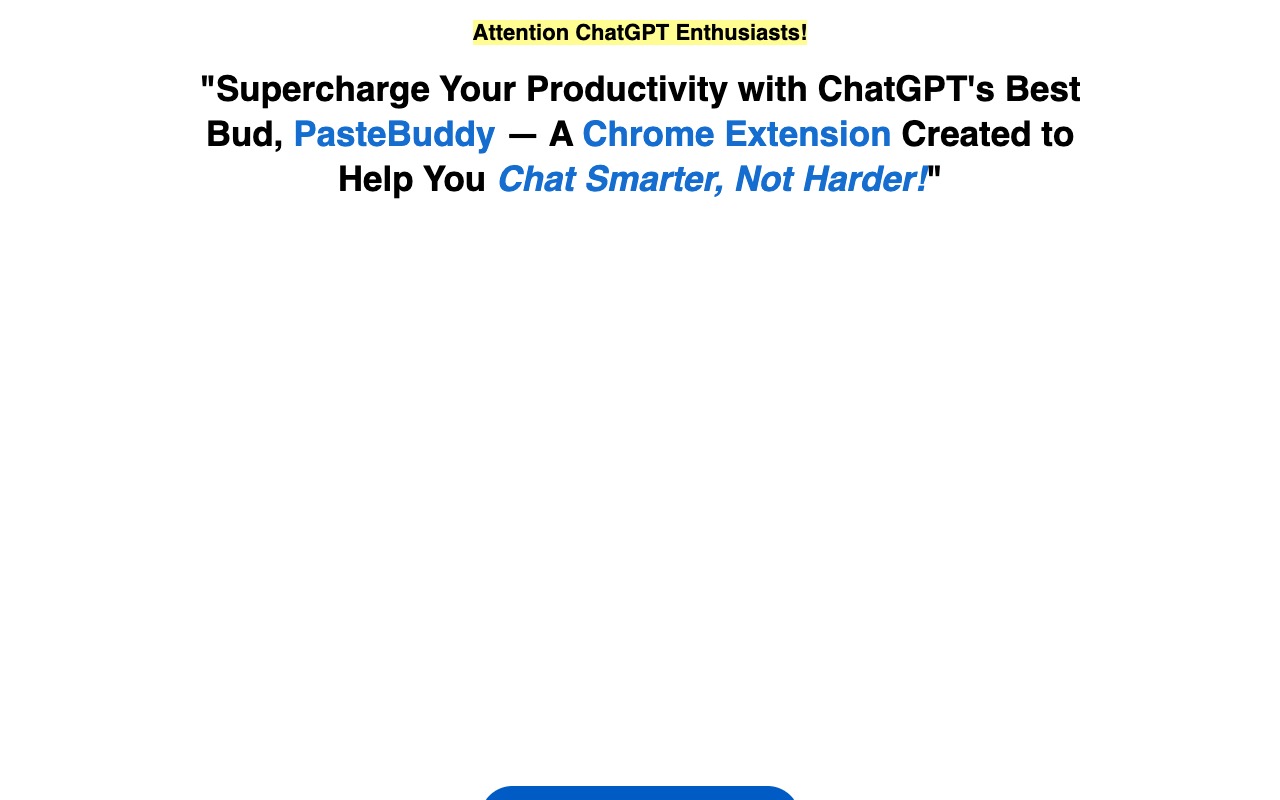 Attention ChatGPT Enthusiasts!

"Supercharge Your Productivity with ChatGPT's Best Bud, PasteBuddy — A Chrome Extension Created to Help You Chat Smarter, Not Harder!"